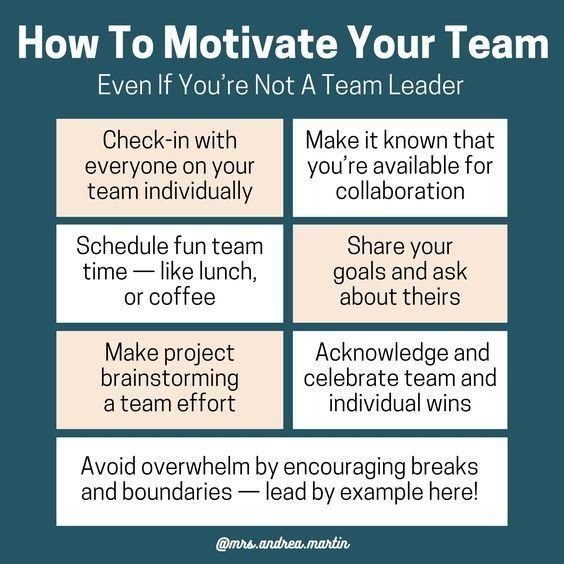 How To Motivate Your Team
Even If You're Not A Team Leader

Check-in with everyone on your team individually

Make it known that you're available for collaboration

Schedule fun team time — like lunch, or coffee

Share your goals and ask about theirs

Make project brainstorming a team effort

Acknowledge and celebrate team and individual wins

Avoid overwhelm by encouraging breaks and boundaries — lead by example here!

@mrs.andrea.martin